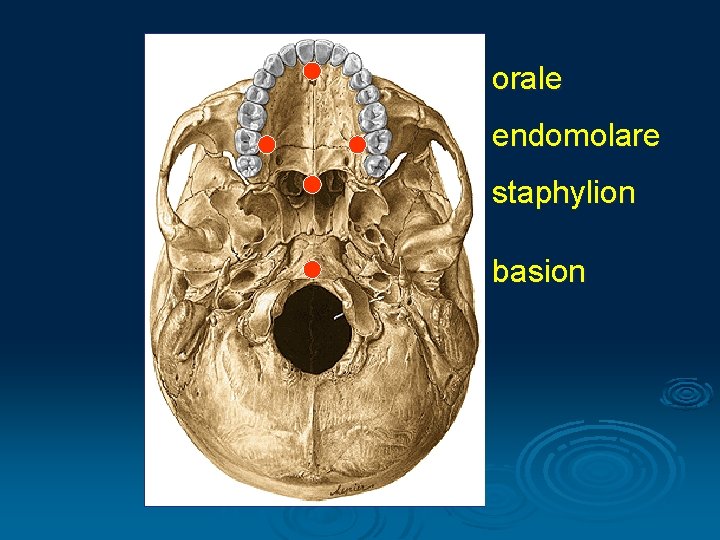 orale
endomolare
staphylion
basion